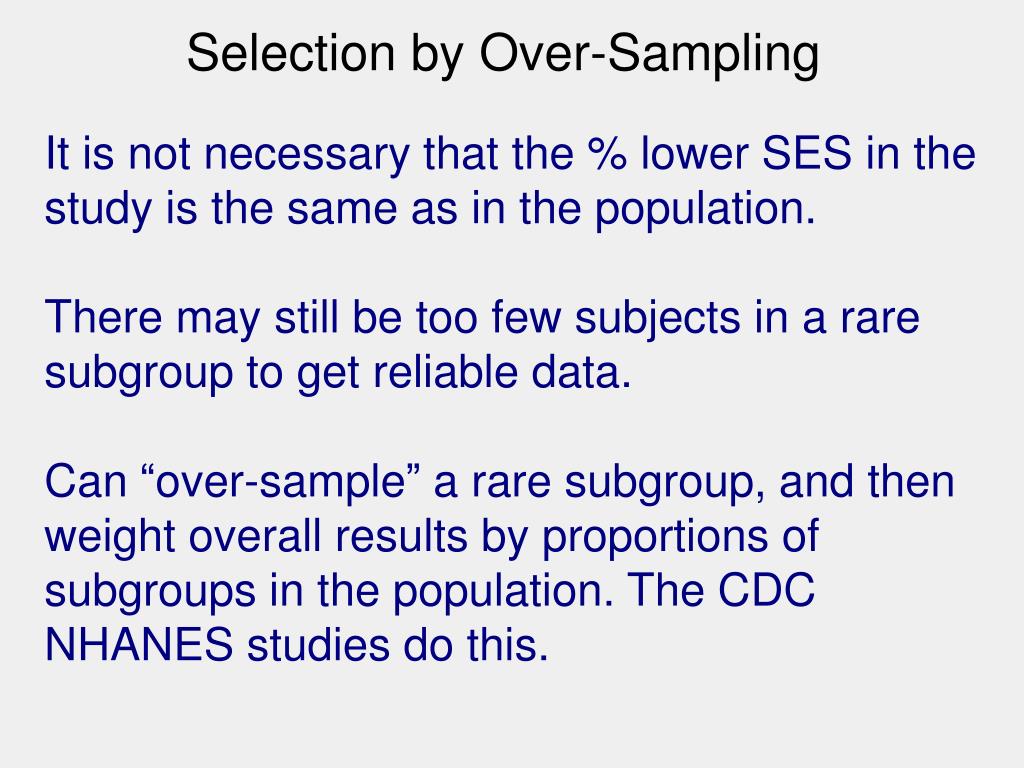 Selection by Over-Sampling

It is not necessary that the % lower SES in the study is the same as in the population.

There may still be too few subjects in a rare subgroup to get reliable data.

Can “over-sample” a rare subgroup, and then weight overall results by proportions of subgroups in the population. The CDC NHANES studies do this.